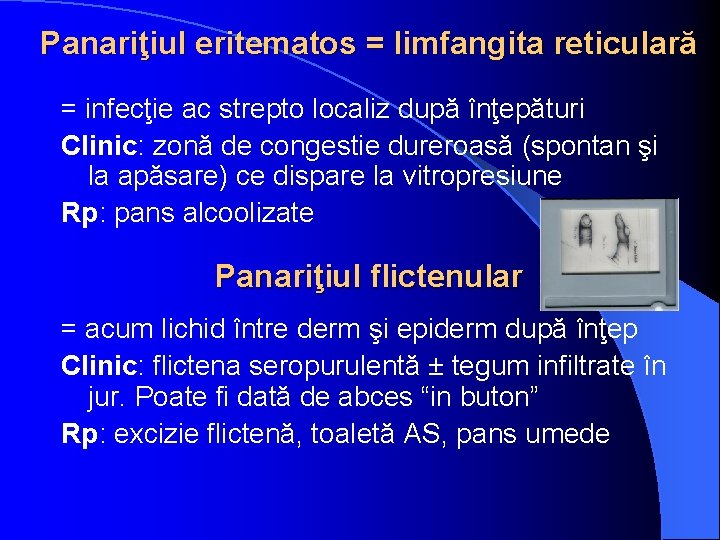 Panariţiul eritematos = limfangita reticulară

= infecţie ac strepto localiz după înţepături

Clinic: zonă de congestie dureroasă (spontan şi la apăsare) ce dispare la vitropresiune

Rp: pans alcoolizate

Panariţiul flictenular

= acum lichid între derm şi epiderm după înţep

Clinic: flictena seropurulentă ± tegum infiltrate în jur. Poate fi dată de abces “in buton”

Rp: excizie flictenă, toaletă AS, pans umede